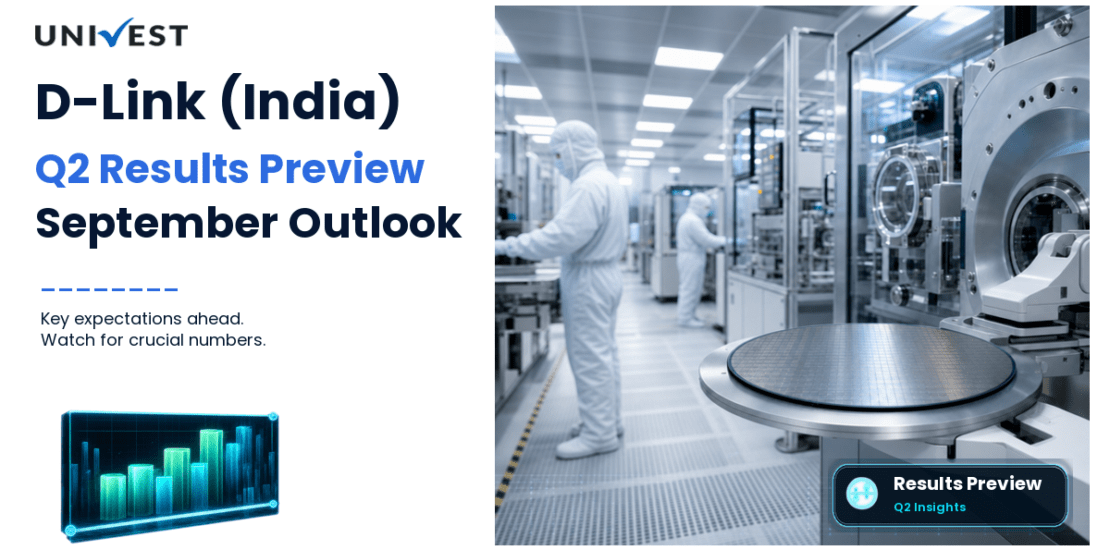 UNIVEST

D-Link (India)

Q2 Results Preview

September Outlook

Key expectations ahead.
Watch for crucial numbers.

Results Preview
Q2 Insights